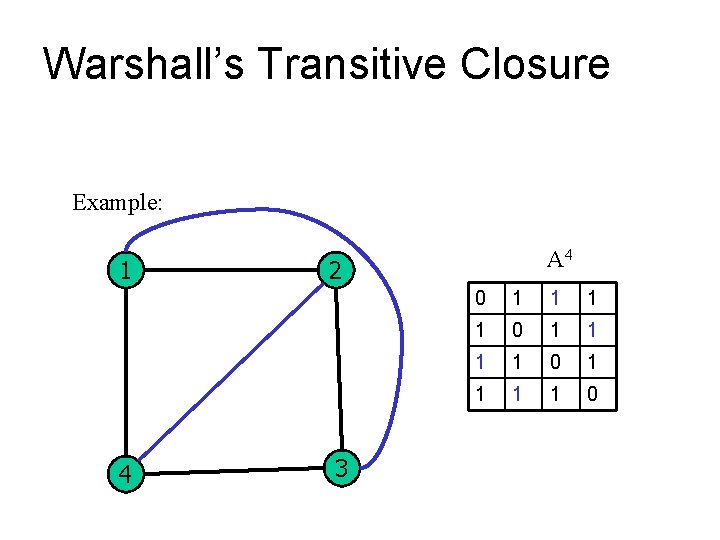 Warshall's Transitive Closure

Example:

1
2
4
3

$A^4$

| 0 | 1 | 1 | 1 |
|---|---|---|---|
| 1 | 0 | 1 | 1 |
| 1 | 1 | 0 | 1 |
| 1 | 1 | 1 | 0 |